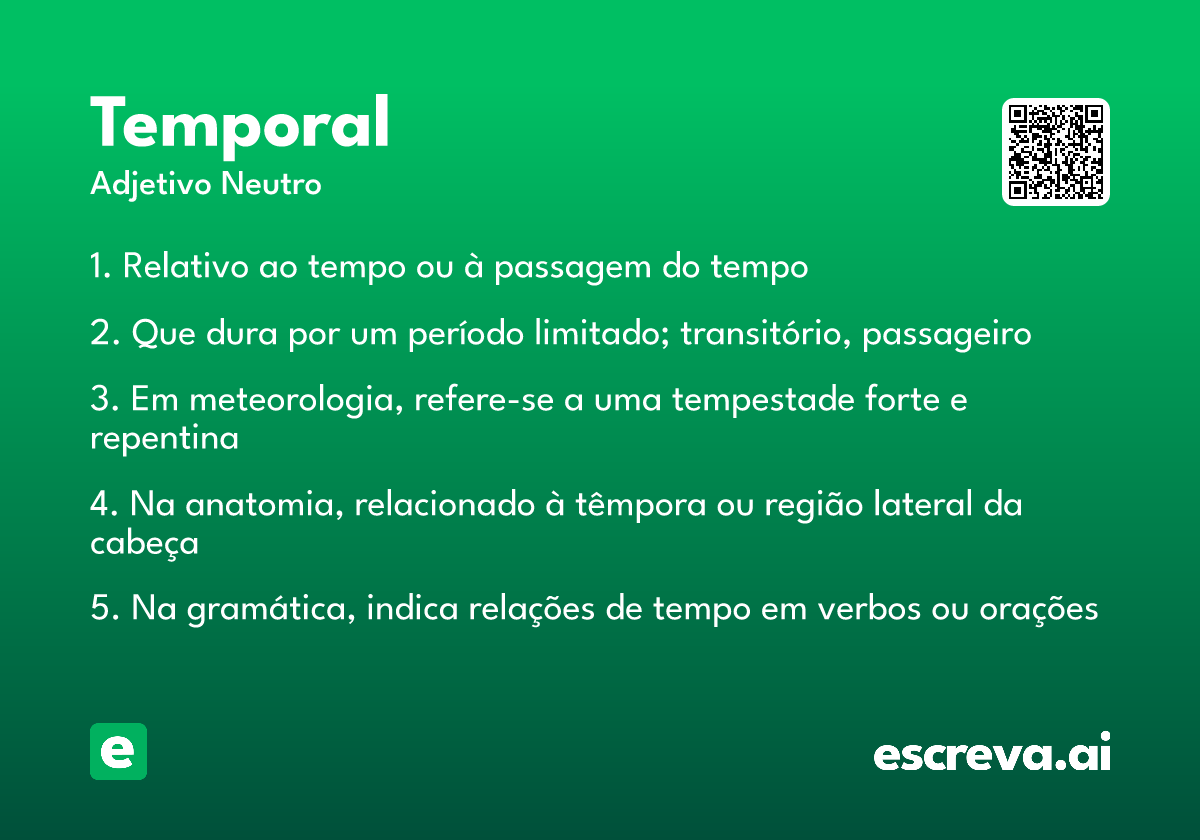 Temporal
Adjetivo Neutro

1. Relativo ao tempo ou à passagem do tempo

2. Que dura por um período limitado; transitório, passageiro

3. Em meteorologia, refere-se a uma tempestade forte e repentina

4. Na anatomia, relacionado à têmpora ou região lateral da cabeça

5. Na gramática, indica relações de tempo em verbos ou orações

e

escreva.ai